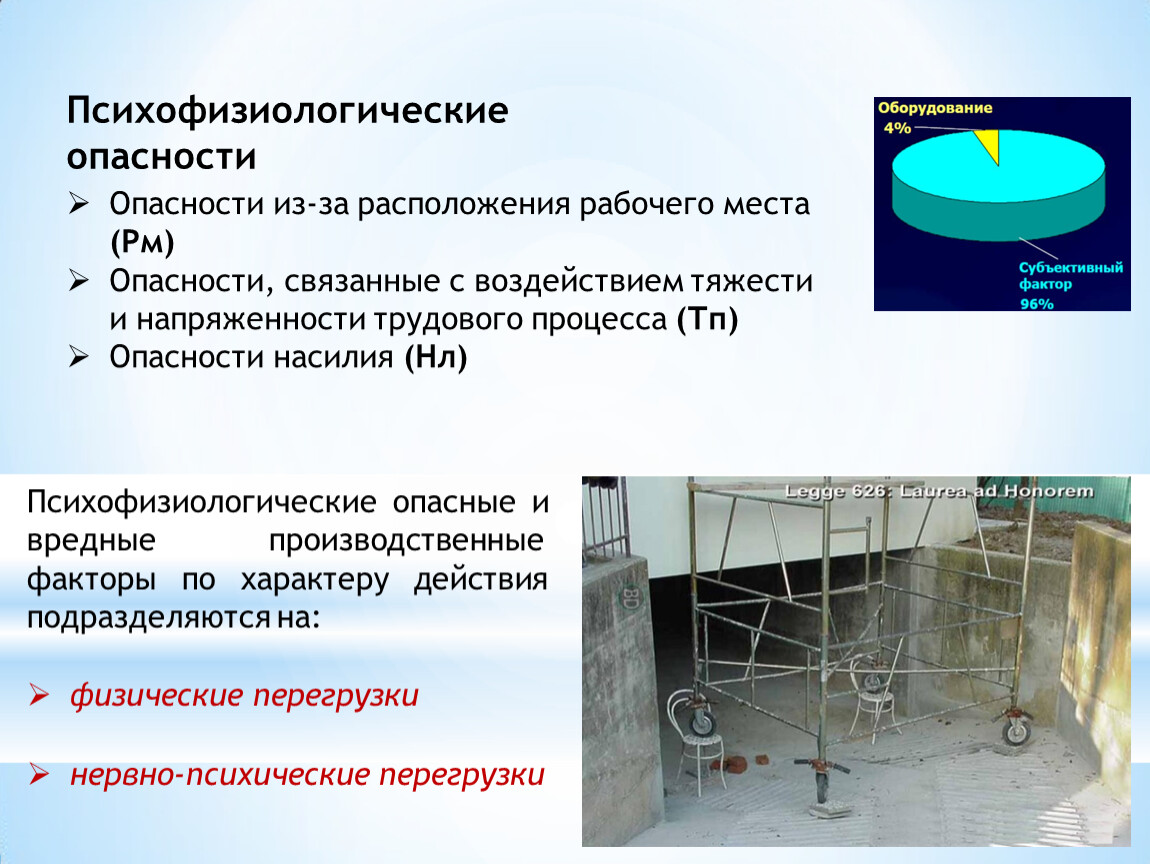 Психофизиологические опасности

➢ Опасности из-за расположения рабочего места (Рм)
➢ Опасности, связанные с воздействием тяжести и напряженности трудового процесса (Тп)
➢ Опасности насилия (Нл)

Оборудование
4%

Субъективный фактор
96%

Психофизиологические опасные и вредные производственные факторы по характеру действия подразделяются на:

➢ физические перегрузки

➢ нервно-психические перегрузки

Legge 626: Laurea ad Honorem